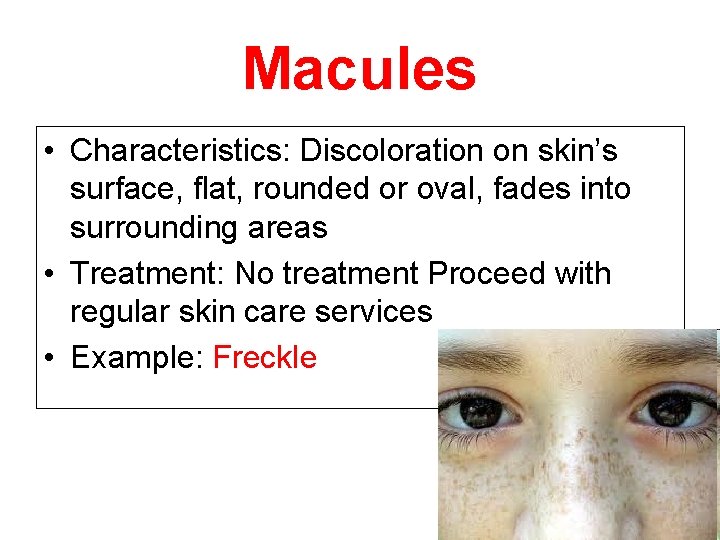 Macules

• Characteristics: Discoloration on skin's surface, flat, rounded or oval, fades into surrounding areas
• Treatment: No treatment Proceed with regular skin care services
• Example: Freckle